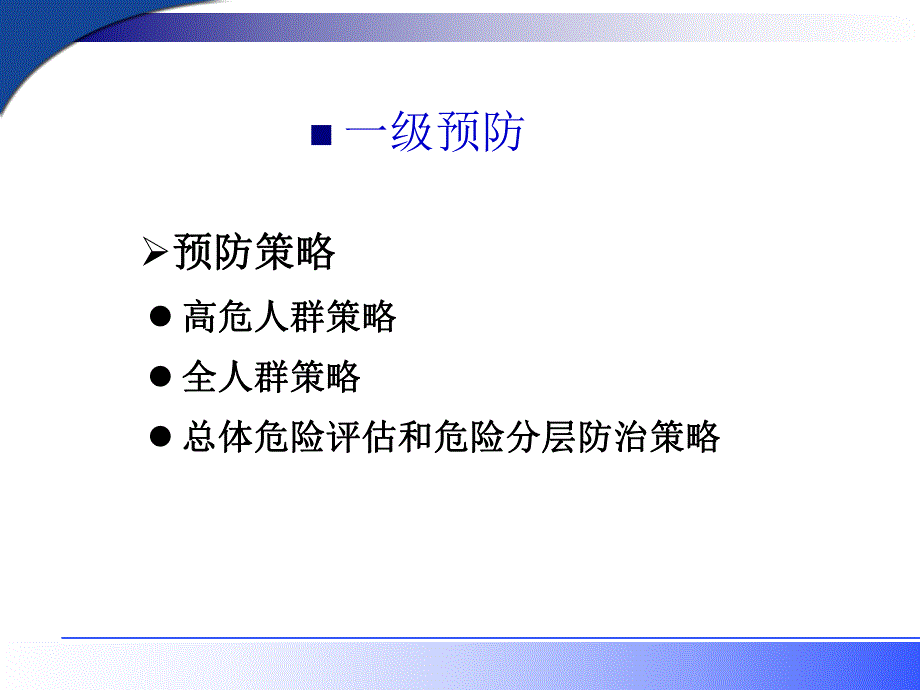 ■ 一级预防

➢预防策略

● 高危人群策略

● 全人群策略

● 总体危险评估和危险分层防治策略